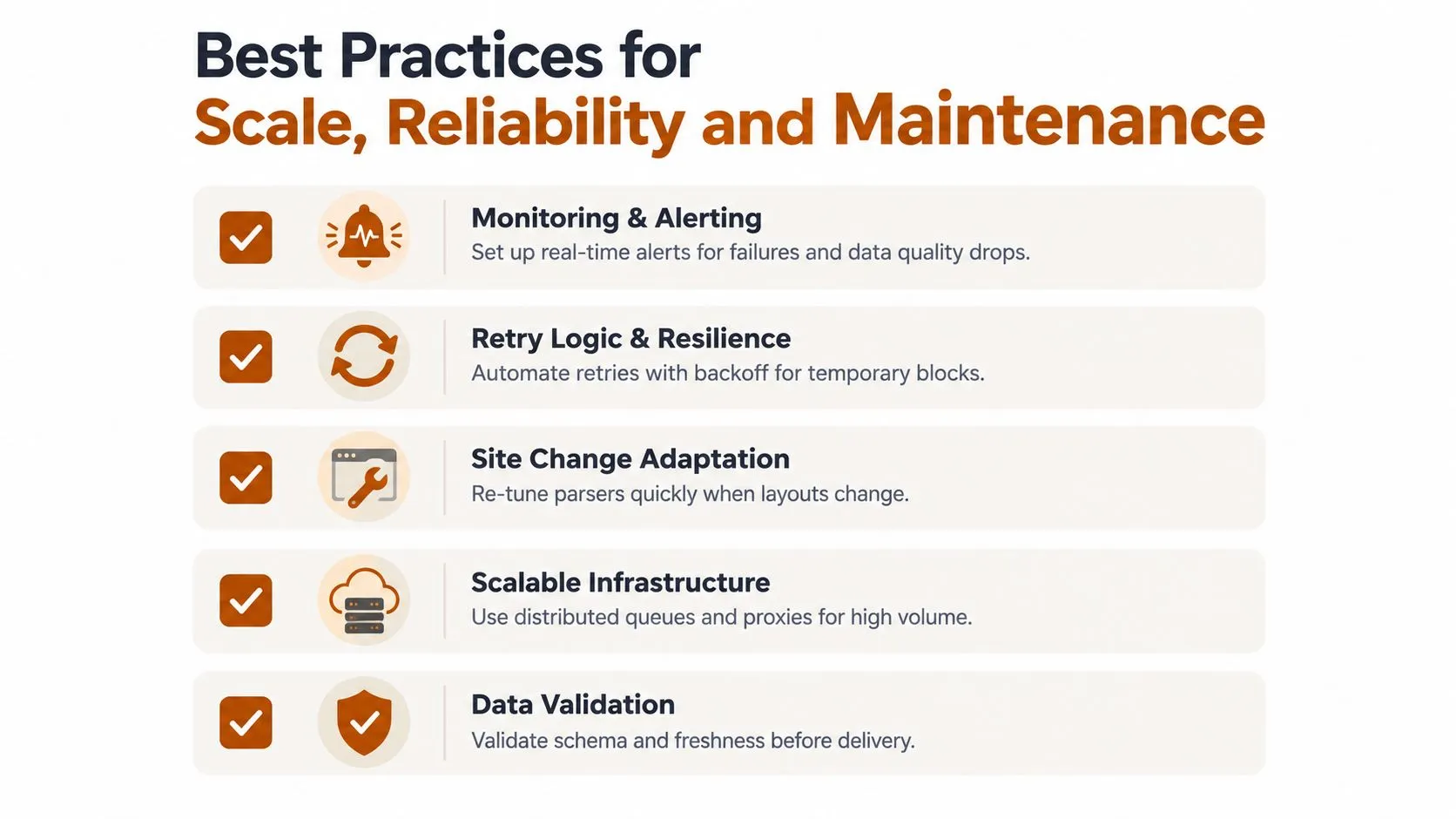 Best Practices for
Scale, Reliability and Maintenance

Monitoring & Alerting
Set up real-time alerts for failures and data quality drops.

Retry Logic & Resilience
Automate retries with backoff for temporary blocks.

Site Change Adaptation
Re-tune parsers quickly when layouts change.

Scalable Infrastructure
Use distributed queues and proxies for high volume.

Data Validation
Validate schema and freshness before delivery.